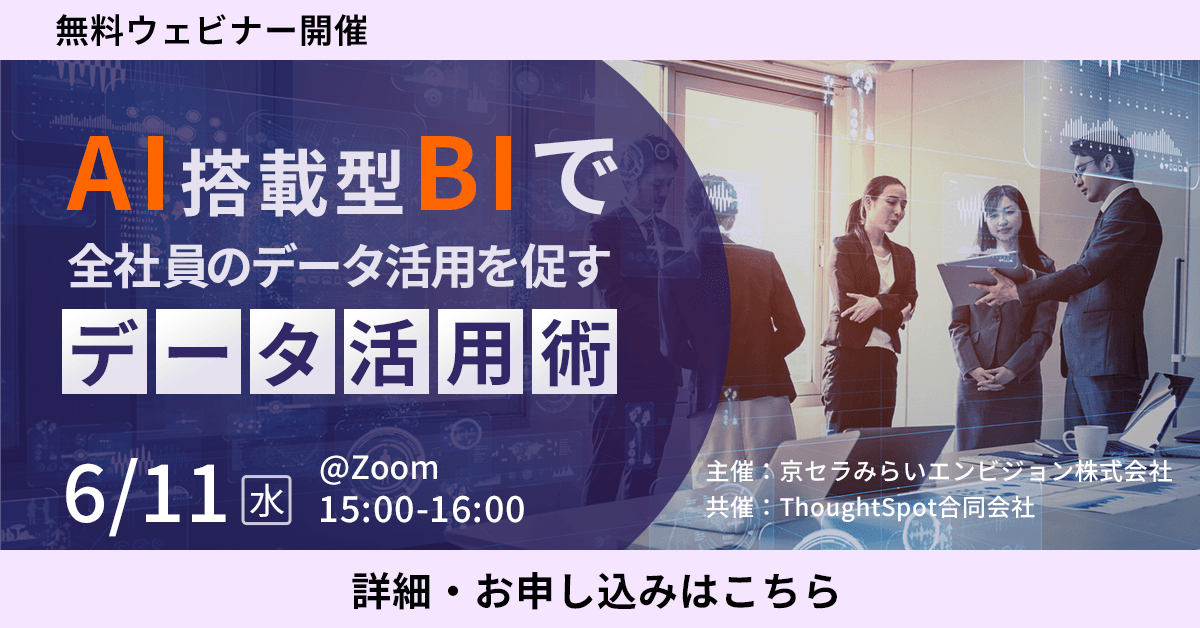 無料ウェビナー開催

AI搭載型BIで
全社員のデータ活用を促す
データ活用術

6/11 水 @Zoom
15:00-16:00

主催：京セラみらいエンビジョン株式会社
共催：ThoughtSpot合同会社

詳細・お申し込みはこちら